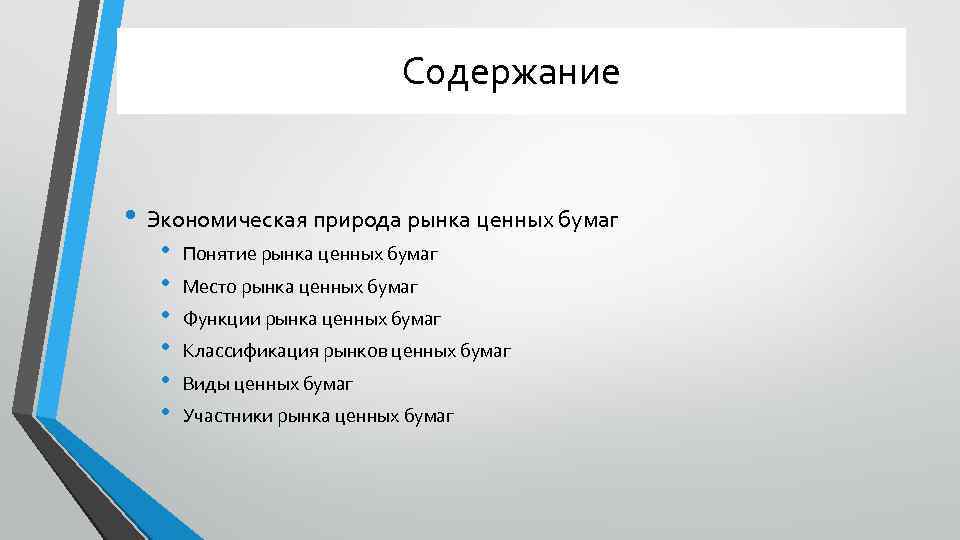 Содержание

• Экономическая природа рынка ценных бумаг
  • Понятие рынка ценных бумаг
  • Место рынка ценных бумаг
  • Функции рынка ценных бумаг
  • Классификация рынков ценных бумаг
  • Виды ценных бумаг
  • Участники рынка ценных бумаг